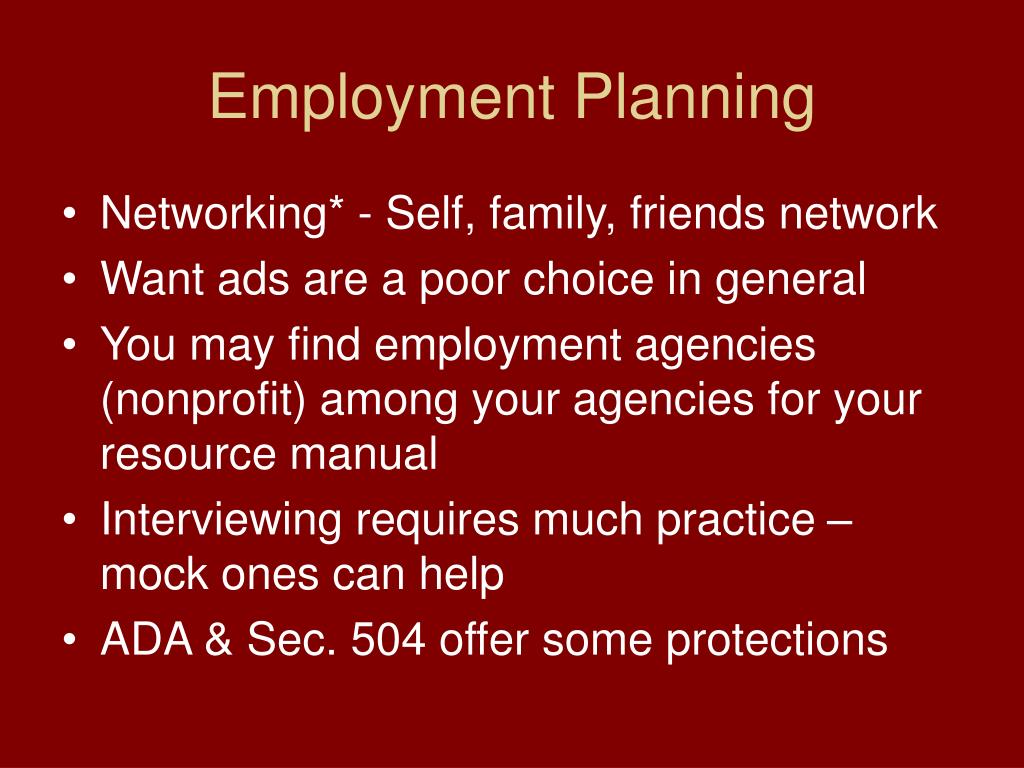 Employment Planning

• Networking* - Self, family, friends network
• Want ads are a poor choice in general
• You may find employment agencies (nonprofit) among your agencies for your resource manual
• Interviewing requires much practice – mock ones can help
• ADA & Sec. 504 offer some protections